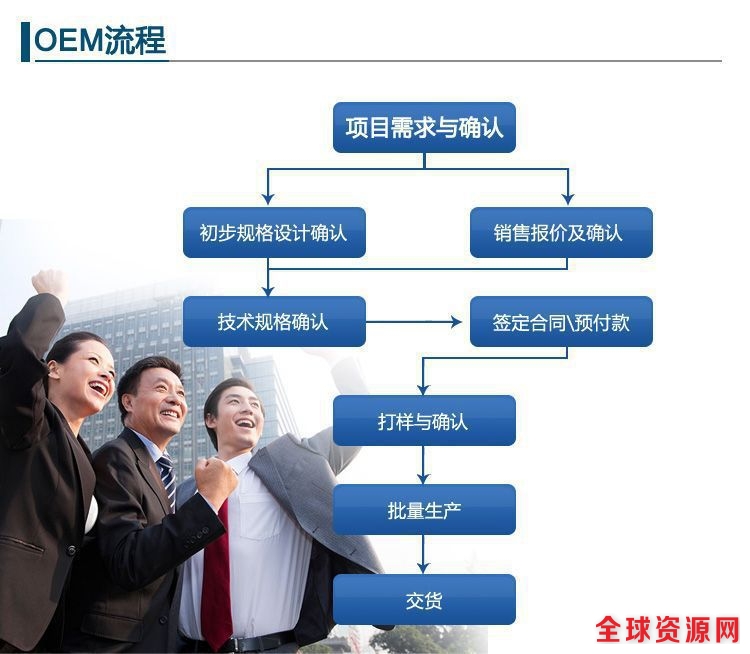 OEM流程

项目需求与确认

初步规格设计确认

销售报价及确认

技术规格确认

签定合同\预付款

打样与确认

批量生产

交货

全球资源网